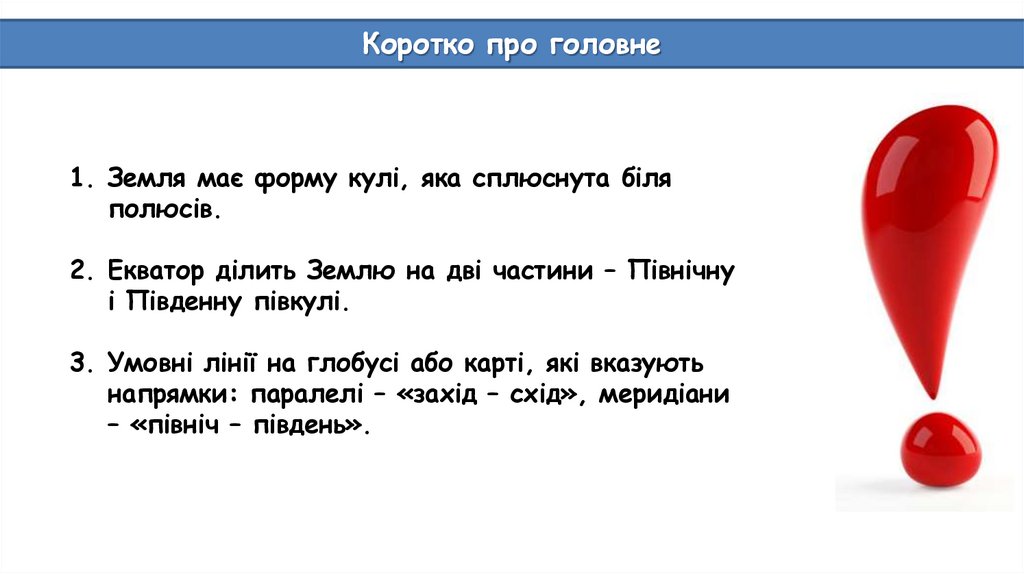 Коротко про головне

1. Земля має форму кулі, яка сплюснута біля полюсів.

2. Екватор ділить Землю на дві частини – Північну і Південну півкулі.

3. Умовні лінії на глобусі або карті, які вказують напрямки: паралелі – «захід – схід», меридіани – «північ – південь».